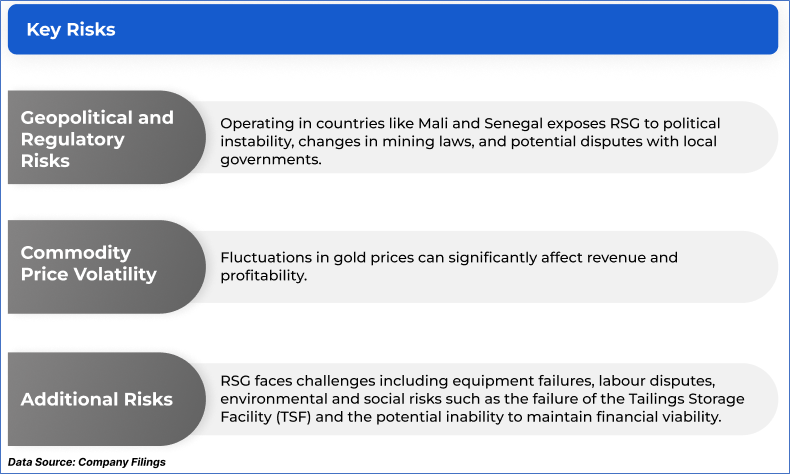 Key Risks

Geopolitical and Regulatory Risks

Operating in countries like Mali and Senegal exposes RSG to political instability, changes in mining laws, and potential disputes with local governments.

Commodity Price Volatility

Fluctuations in gold prices can significantly affect revenue and profitability.

Additional Risks

RSG faces challenges including equipment failures, labour disputes, environmental and social risks such as the failure of the Tailings Storage Facility (TSF) and the potential inability to maintain financial viability.

Data Source: Company Filings